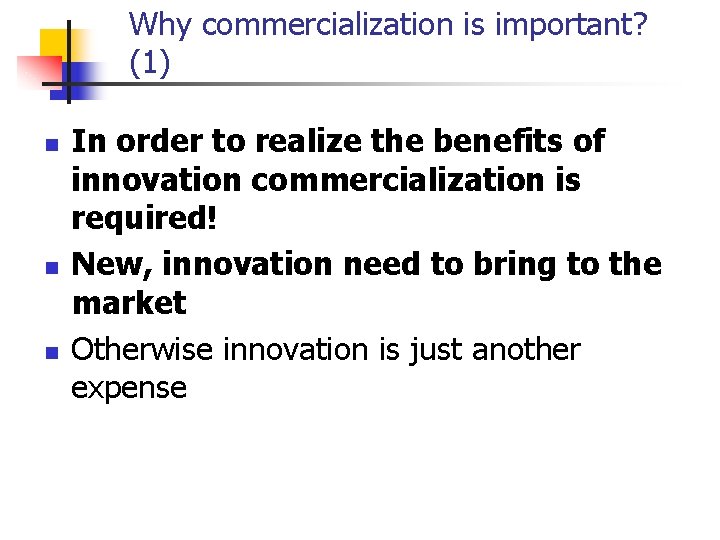 Why commercialization is important? (1)

- In order to realize the benefits of innovation commercialization is required!
- New, innovation need to bring to the market
- Otherwise innovation is just another expense